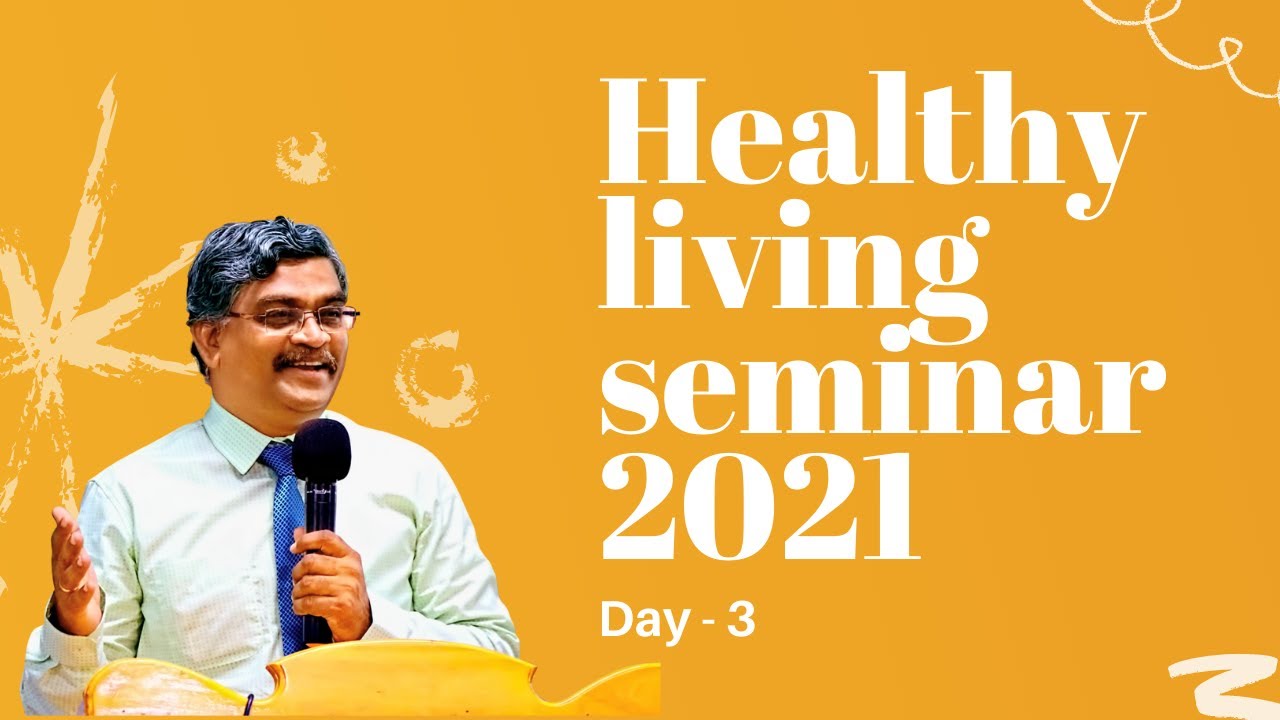 Healthy living seminar 2021

Day - 3